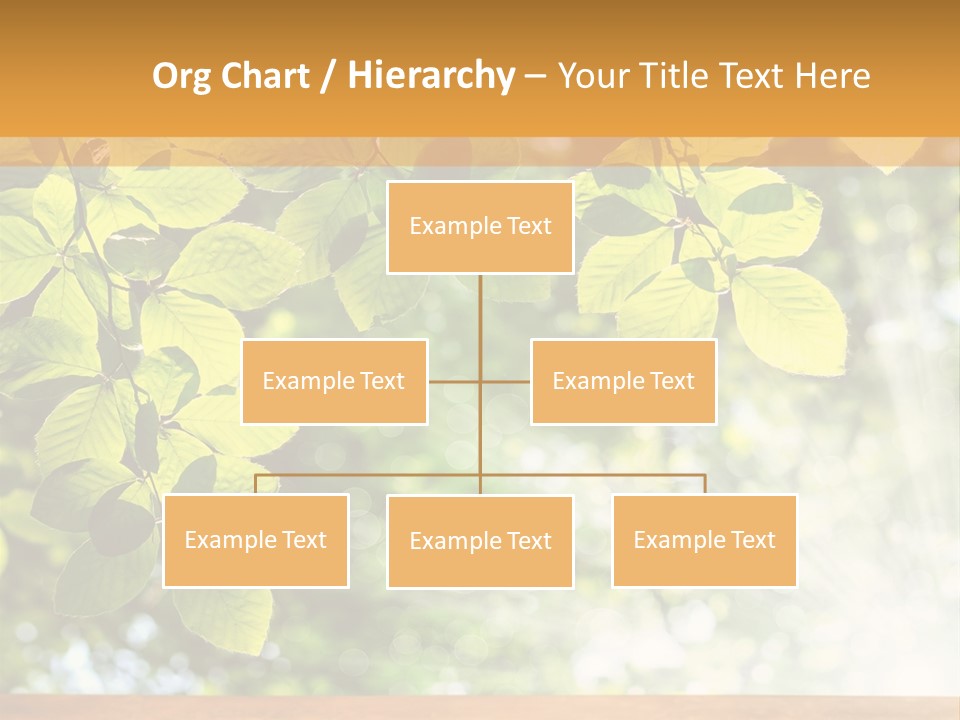 Org Chart / Hierarchy – Your Title Text Here

Example Text

Example Text

Example Text

Example Text

Example Text

Example Text